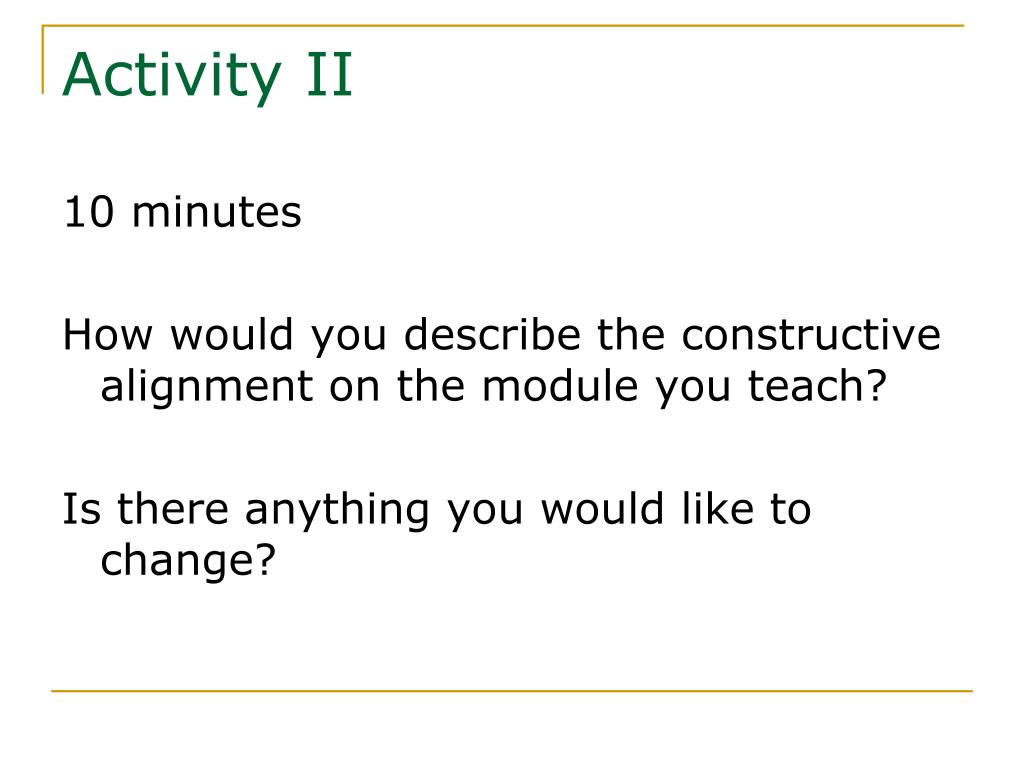 Activity II

10 minutes

How would you describe the constructive alignment on the module you teach?

Is there anything you would like to change?